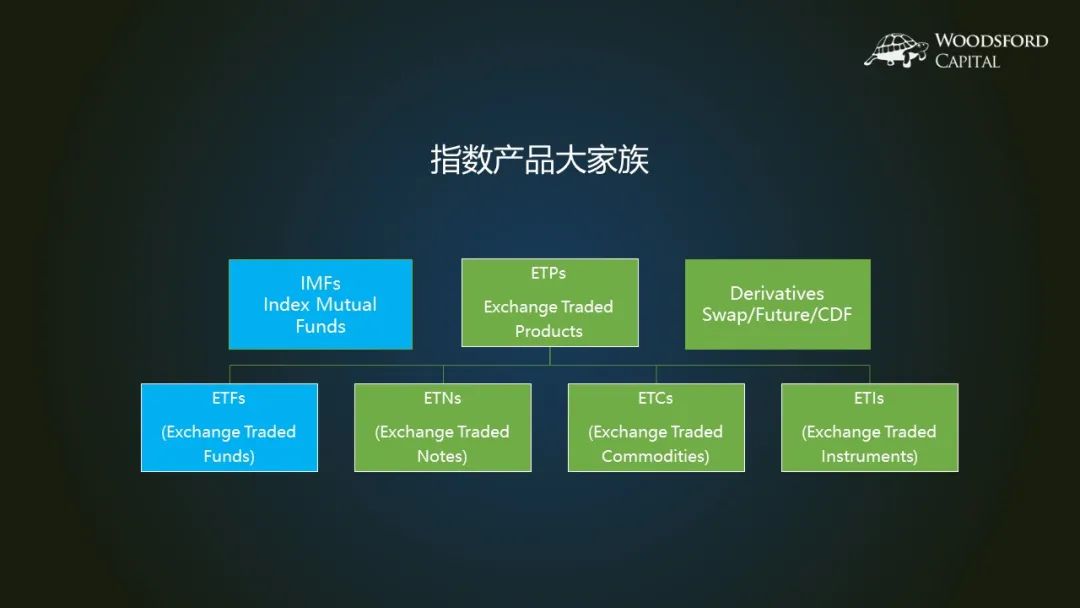 WOODSFORD
CAPITAL

指数产品大家族

IMFs
Index Mutual
Funds

ETPs

Exchange Traded
Products

Derivatives
Swap/Future/CDF

ETFs

(Exchange Traded
Funds)

ETNs

(Exchange Traded
Notes)

ETCs

(Exchange Traded
Commodities)

ETIs

(Exchange Traded
Instruments)